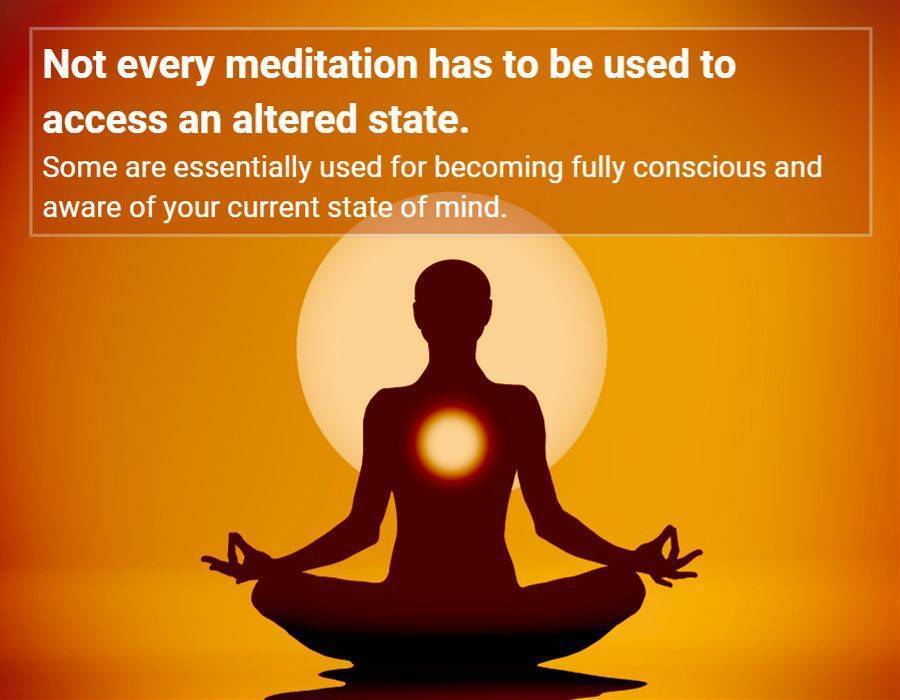 Not every meditation has to be used to access an altered state.

Some are essentially used for becoming fully conscious and aware of your current state of mind.